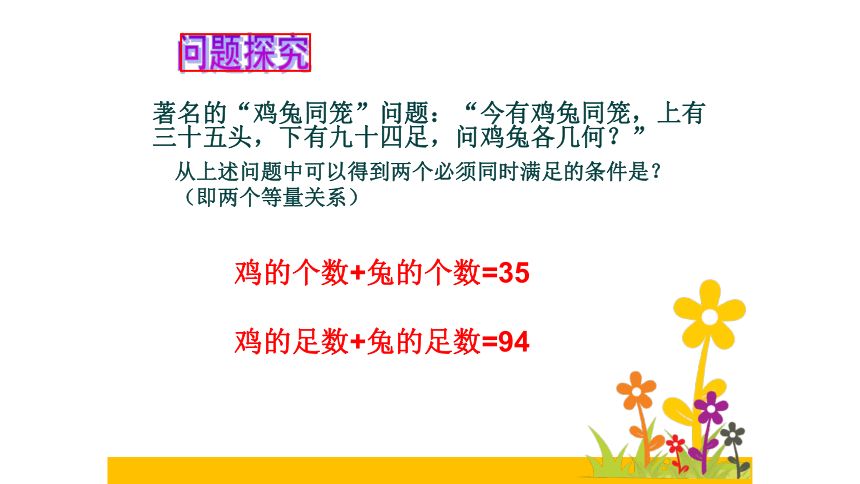 问题探究

著名的“鸡兔同笼”问题：“今有鸡兔同笼，上有三十五头，下有九十四足，问鸡兔各几何？”

从上述问题中可以得到两个必须同时满足的条件是？（即两个等量关系）

鸡的个数+兔的个数=35

鸡的足数+兔的足数=94